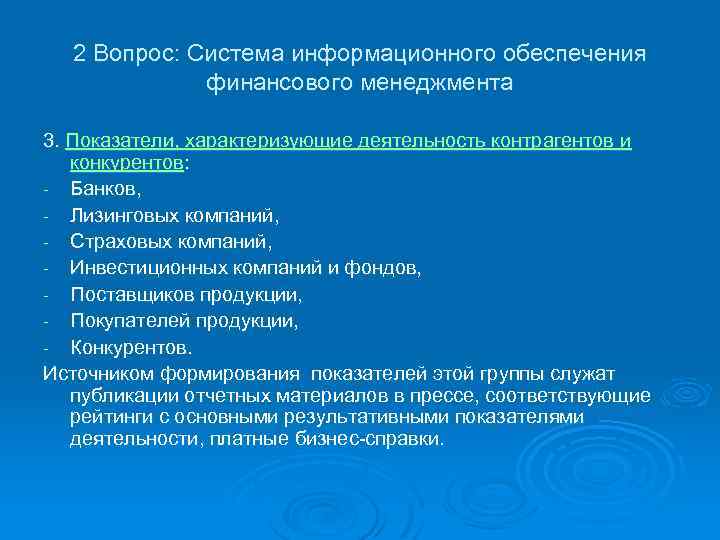 2 Вопрос: Система информационного обеспечения финансового менеджмента

3. Показатели, характеризующие деятельность контрагентов и конкурентов:
- Банков,
- Лизинговых компаний,
- Страховых компаний,
- Инвестиционных компаний и фондов,
- Поставщиков продукции,
- Покупателей продукции,
- Конкурентов.
Источником формирования показателей этой группы служат публикации отчетных материалов в прессе, соответствующие рейтинги с основными результативными показателями деятельности, платные бизнес-справки.